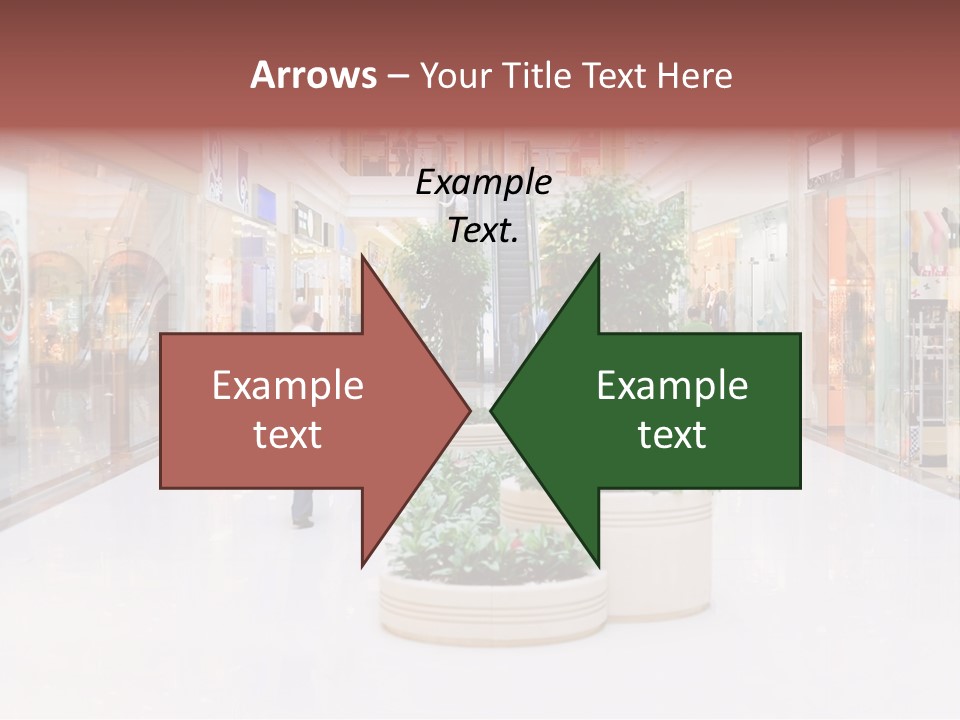 Arrows – Your Title Text Here

Example Text.

Example text

Example text